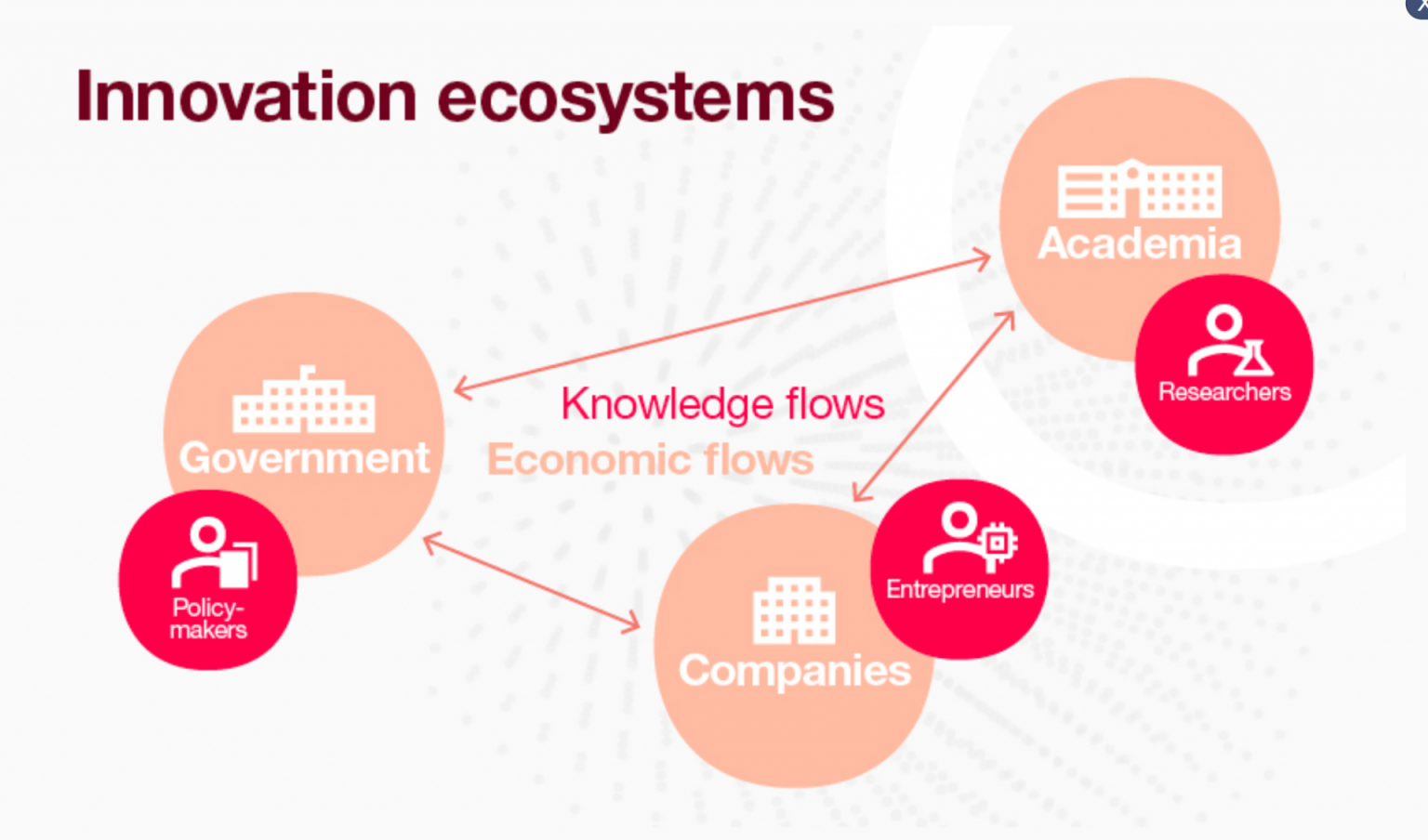 Innovation ecosystems

Academia

Researchers

Government

Knowledge flows

Economic flows

Policy-makers

Entrepreneurs

Companies